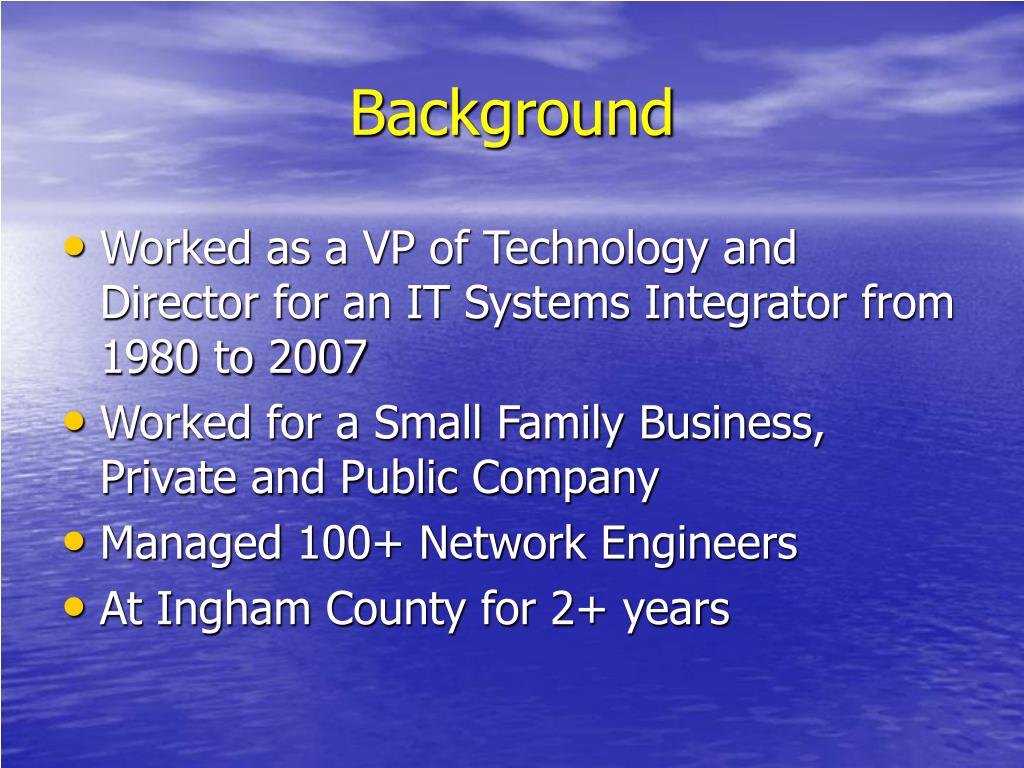 Background

• Worked as a VP of Technology and Director for an IT Systems Integrator from 1980 to 2007
• Worked for a Small Family Business, Private and Public Company
• Managed 100+ Network Engineers
• At Ingham County for 2+ years